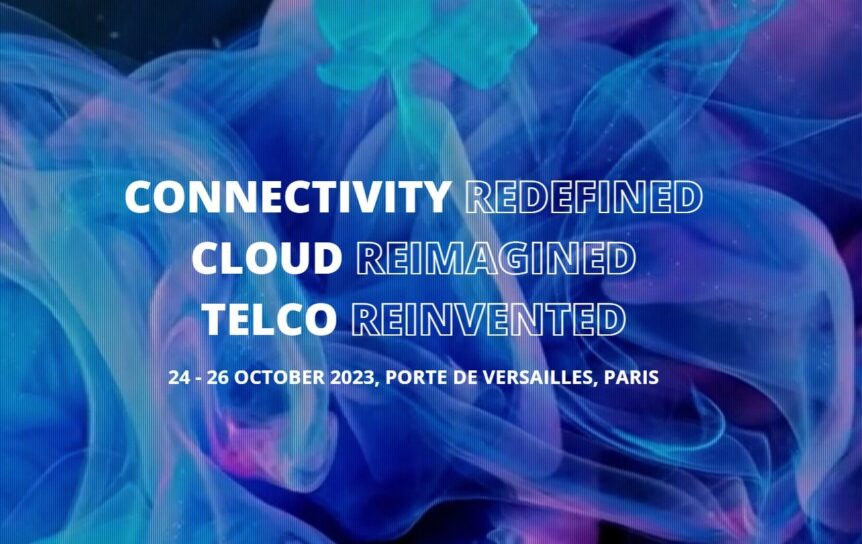 CONNECTIVITY REDEFINED
CLOUD REIMAGINED
TELCO REINVENTED

24 - 26 OCTOBER 2023, PORTE DE VERSAILLES, PARIS